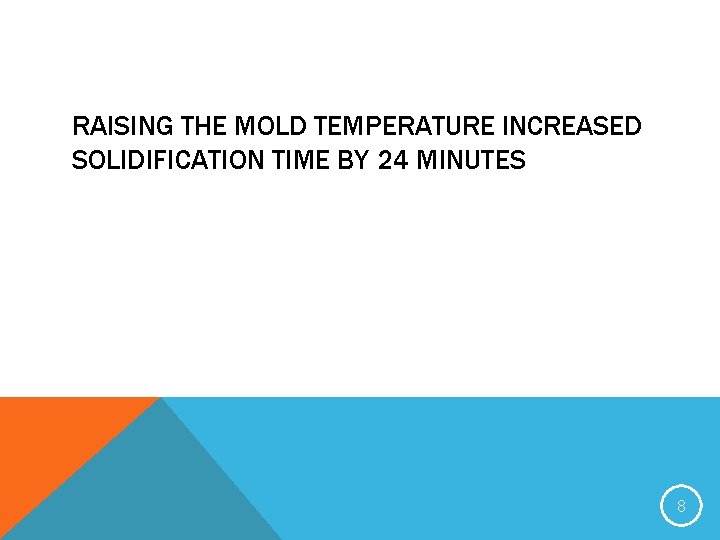 RAISING THE MOLD TEMPERATURE INCREASED SOLIDIFICATION TIME BY 24 MINUTES

8